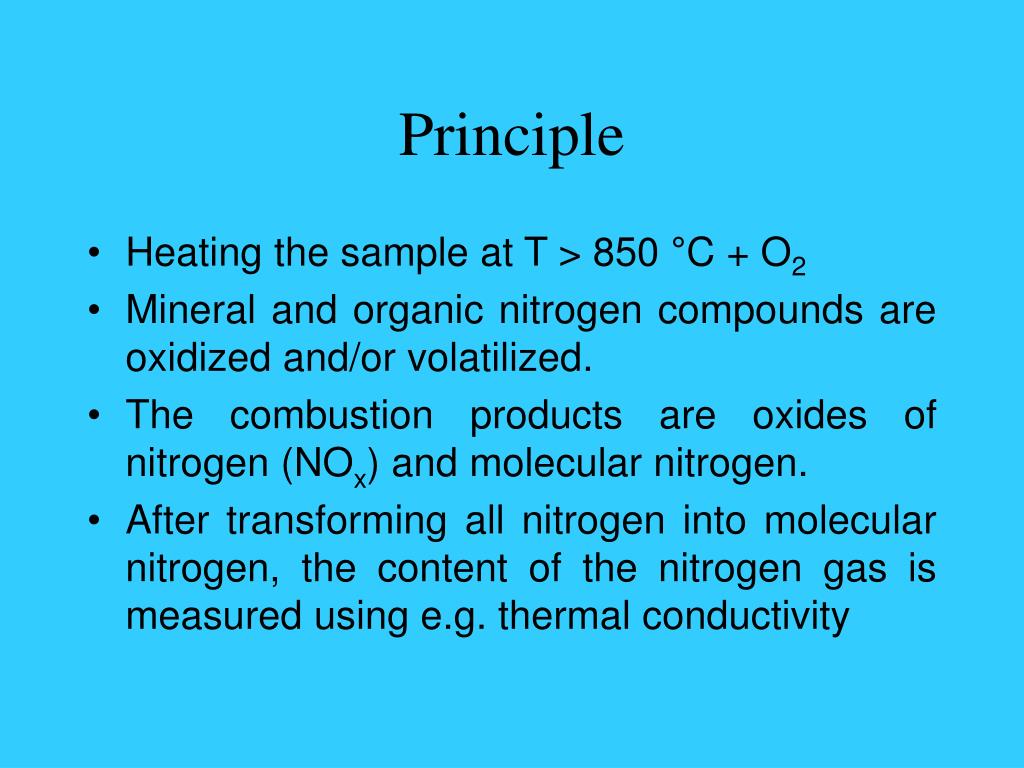 Principle

• Heating the sample at T > 850 °C + $O_2$
• Mineral and organic nitrogen compounds are oxidized and/or volatilized.
• The combustion products are oxides of nitrogen ($NO_x$) and molecular nitrogen.
• After transforming all nitrogen into molecular nitrogen, the content of the nitrogen gas is measured using e.g. thermal conductivity